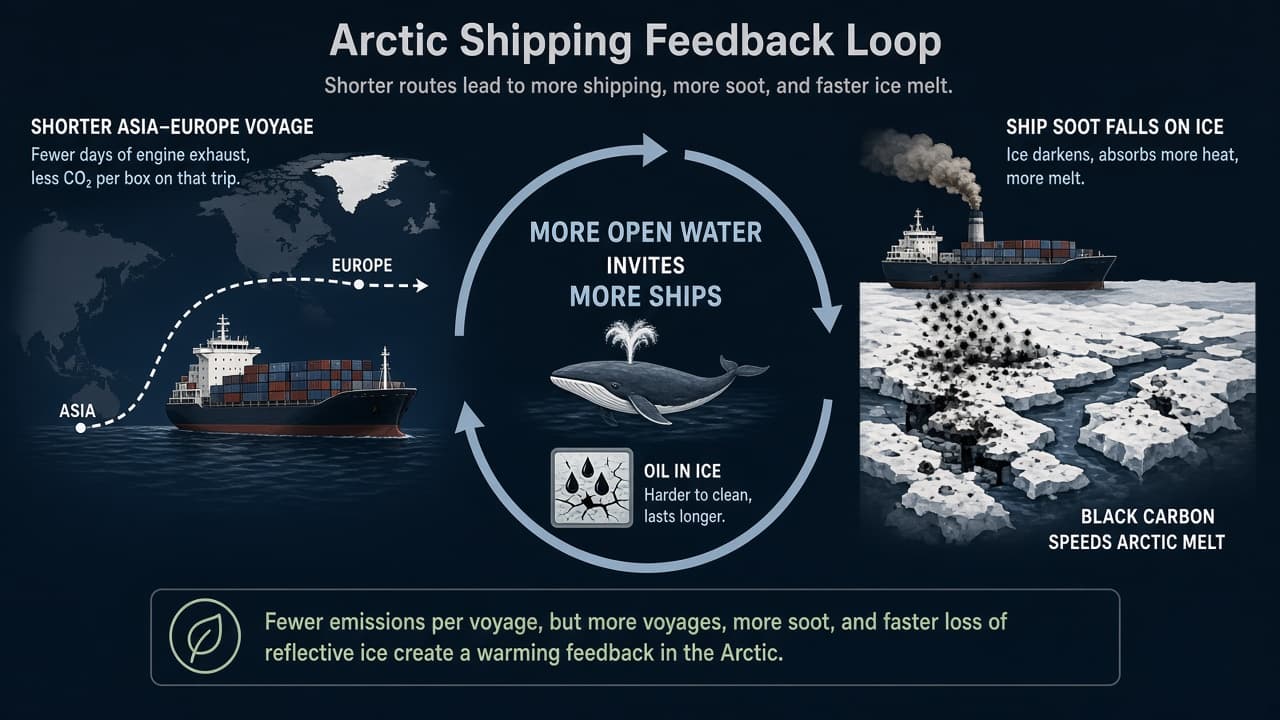 Arctic Shipping Feedback Loop

Shorter routes lead to more shipping, more soot, and faster ice melt.

SHORTER ASIA–EUROPE VOYAGE

Fewer days of engine exhaust, less $CO_2$ per box on that trip.

EUROPE

ASIA

MORE OPEN WATER INVITES MORE SHIPS

OIL IN ICE

Harder to clean, lasts longer.

SHIP SOOT FALLS ON ICE

Ice darkens, absorbs more heat, more melt.

BLACK CARBON SPEEDS ARCTIC MELT

Fewer emissions per voyage, but more voyages, more soot, and faster loss of reflective ice create a warming feedback in the Arctic.